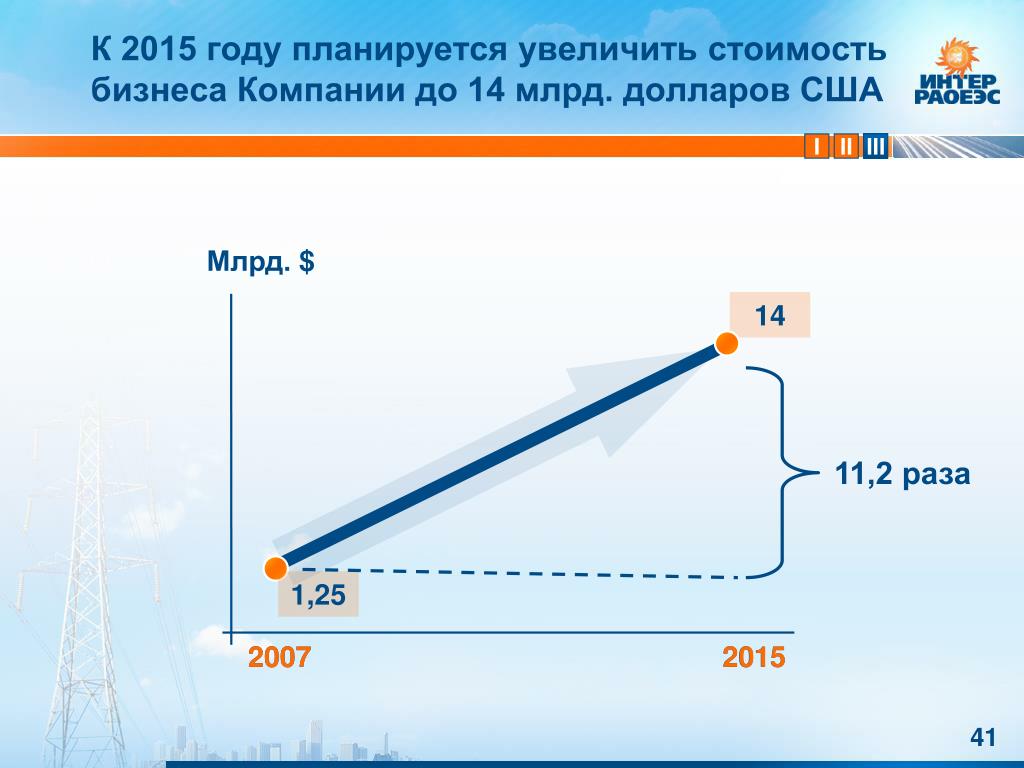 К 2015 году планируется увеличить стоимость бизнеса Компании до 14 млрд. долларов США

ИНТЕР РАОЕЭС

I II III

Млрд. $

14

11,2 раза

1,25

2007

2015

41